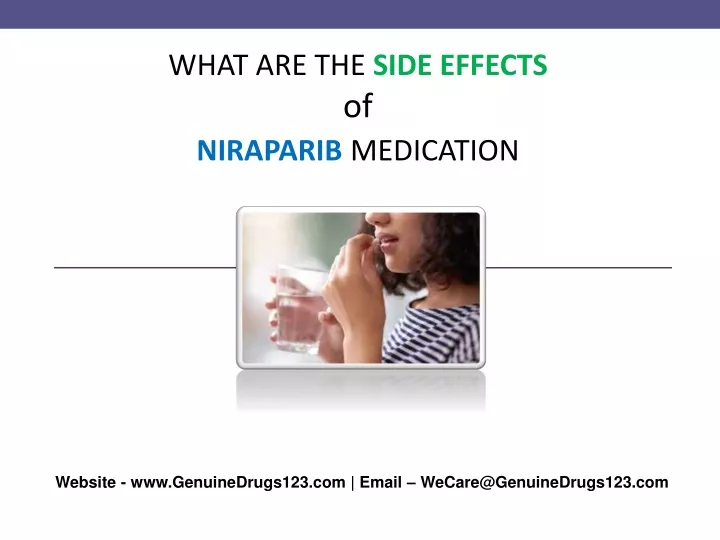 WHAT ARE THE SIDE EFFECTS
of
NIRAPARIB MEDICATION

Website - www.GenuineDrugs123.com | Email – WeCare@GenuineDrugs123.com